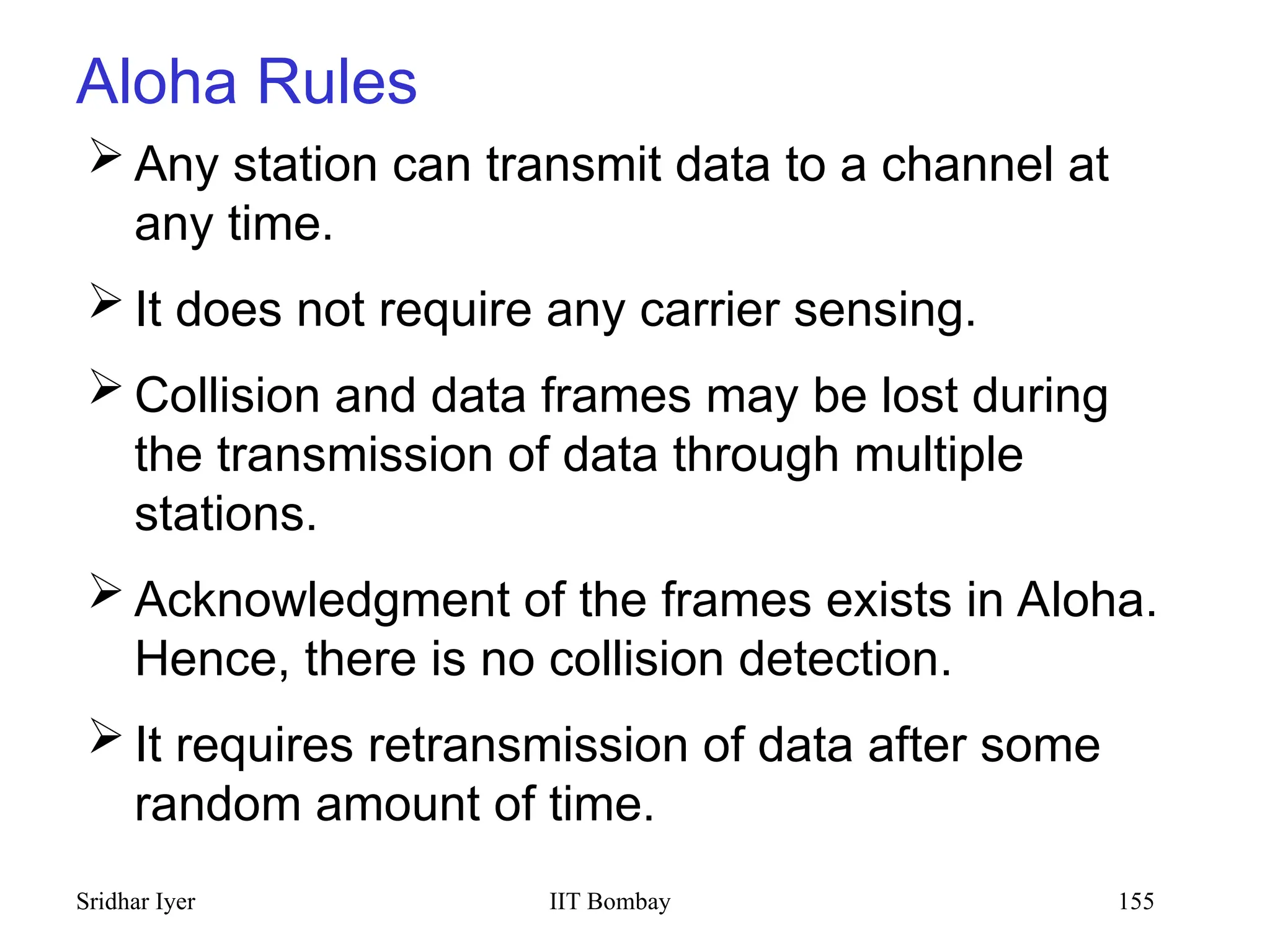 Aloha Rules

➢ Any station can transmit data to a channel at any time.

➢ It does not require any carrier sensing.

➢ Collision and data frames may be lost during the transmission of data through multiple stations.

➢ Acknowledgment of the frames exists in Aloha. Hence, there is no collision detection.

➢ It requires retransmission of data after some random amount of time.

Sridhar Iyer IIT Bombay 155